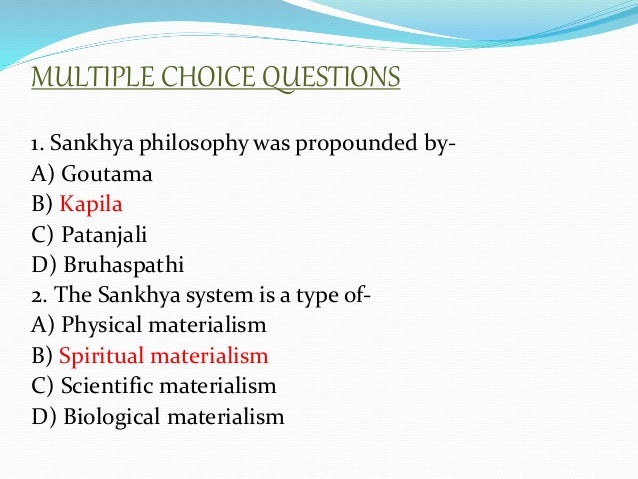 MULTIPLE CHOICE QUESTIONS

1. Sankhya philosophy was propounded by-
A) Goutama
B) Kapila
C) Patanjali
D) Bruhaspathi
2. The Sankhya system is a type of-
A) Physical materialism
B) Spiritual materialism
C) Scientific materialism
D) Biological materialism